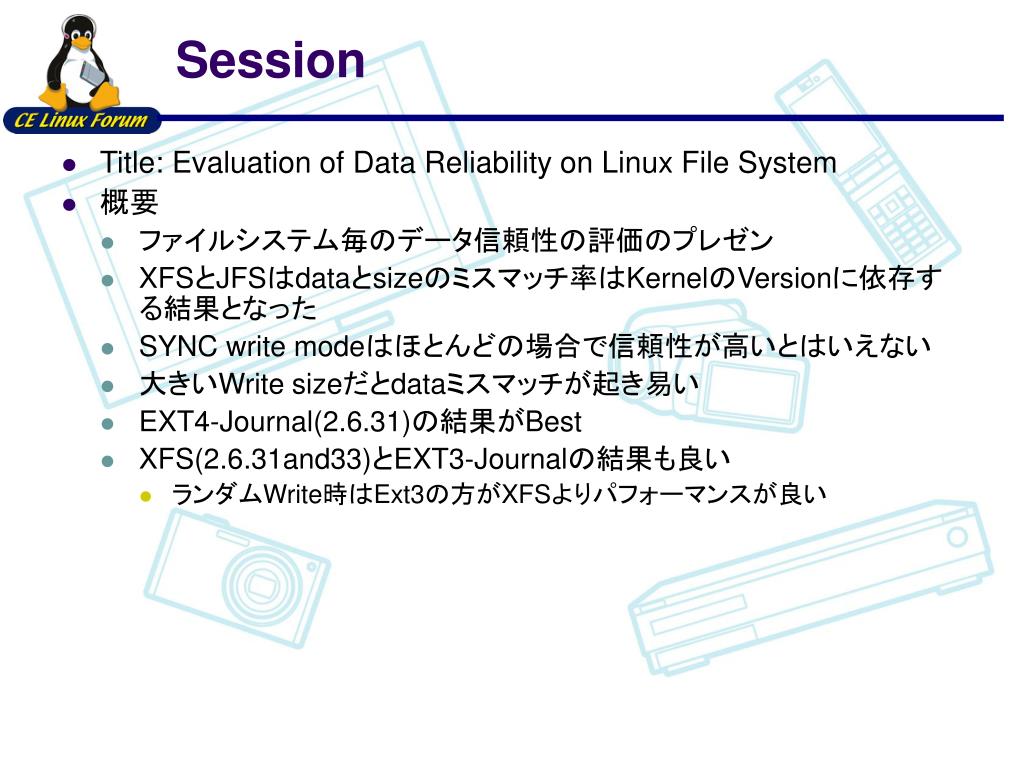 CE Linux Forum

Session

- Title: Evaluation of Data Reliability on Linux File System
- 概要
  - ファイルシステム毎のデータ信頼性の評価のプレゼン
  - XFSとJFSはdataとsizeのミスマッチ率はKernelのVersionに依存する結果となった
  - SYNC write modeはほとんどの場合で信頼性が高いとはいえない
  - 大きいWrite sizeだとdataミスマッチが起き易い
  - EXT4-Journal(2.6.31)の結果がBest
  - XFS(2.6.31and33)とEXT3-Journalの結果も良い
    - ランダムWrite時はExt3の方がXFSよりパフォーマンスが良い